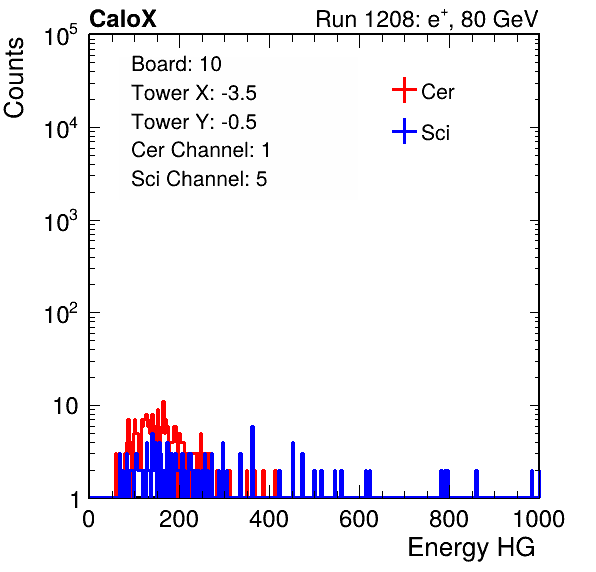 CaloX

Run 1208: $e^{+}$, 80 GeV

Counts

$10^5$

$10^4$

$10^3$

$10^2$

10

1

Board: 10
Tower X: -3.5
Tower Y: -0.5
Cer Channel: 1
Sci Channel: 5

Cer

Sci

0 200 400 600 800 1000

Energy HG